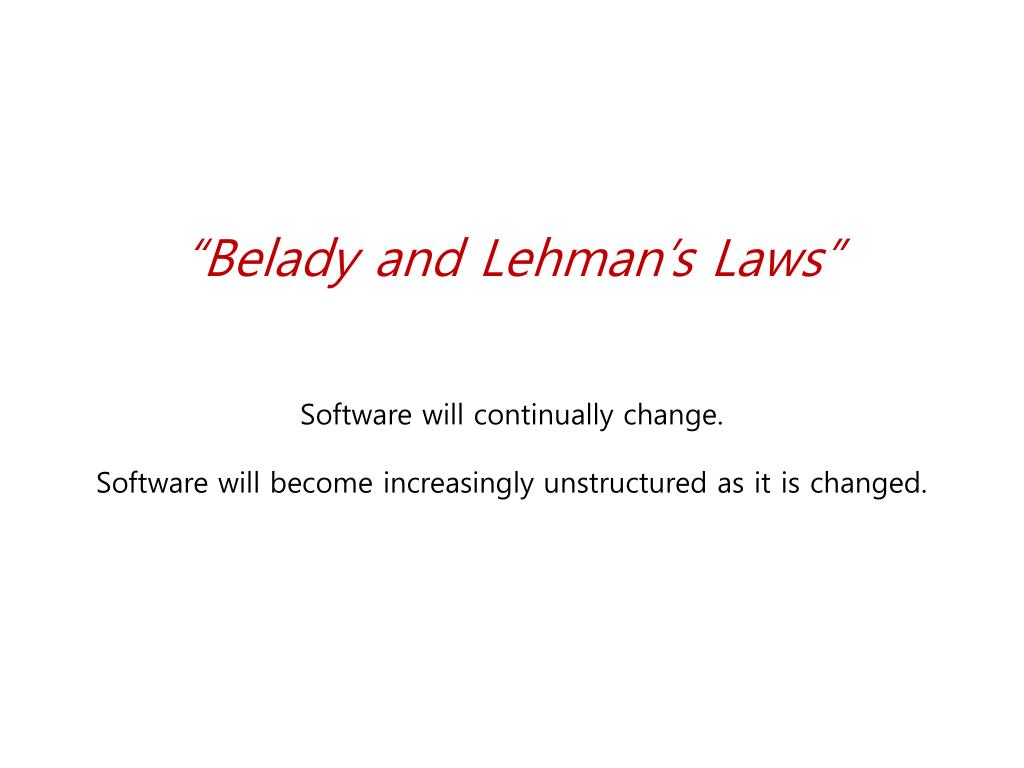 “Belady and Lehman’s Laws”

Software will continually change.

Software will become increasingly unstructured as it is changed.